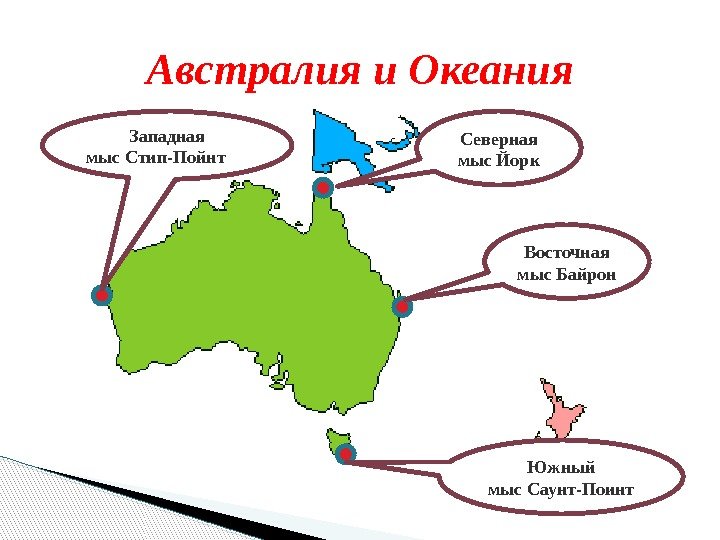 Австралия и Океания

Западная
мыс Стип-Пойнт

Северная
мыс Йорк

Восточная
мыс Байрон

Южный
мыс Саунт-Поинт